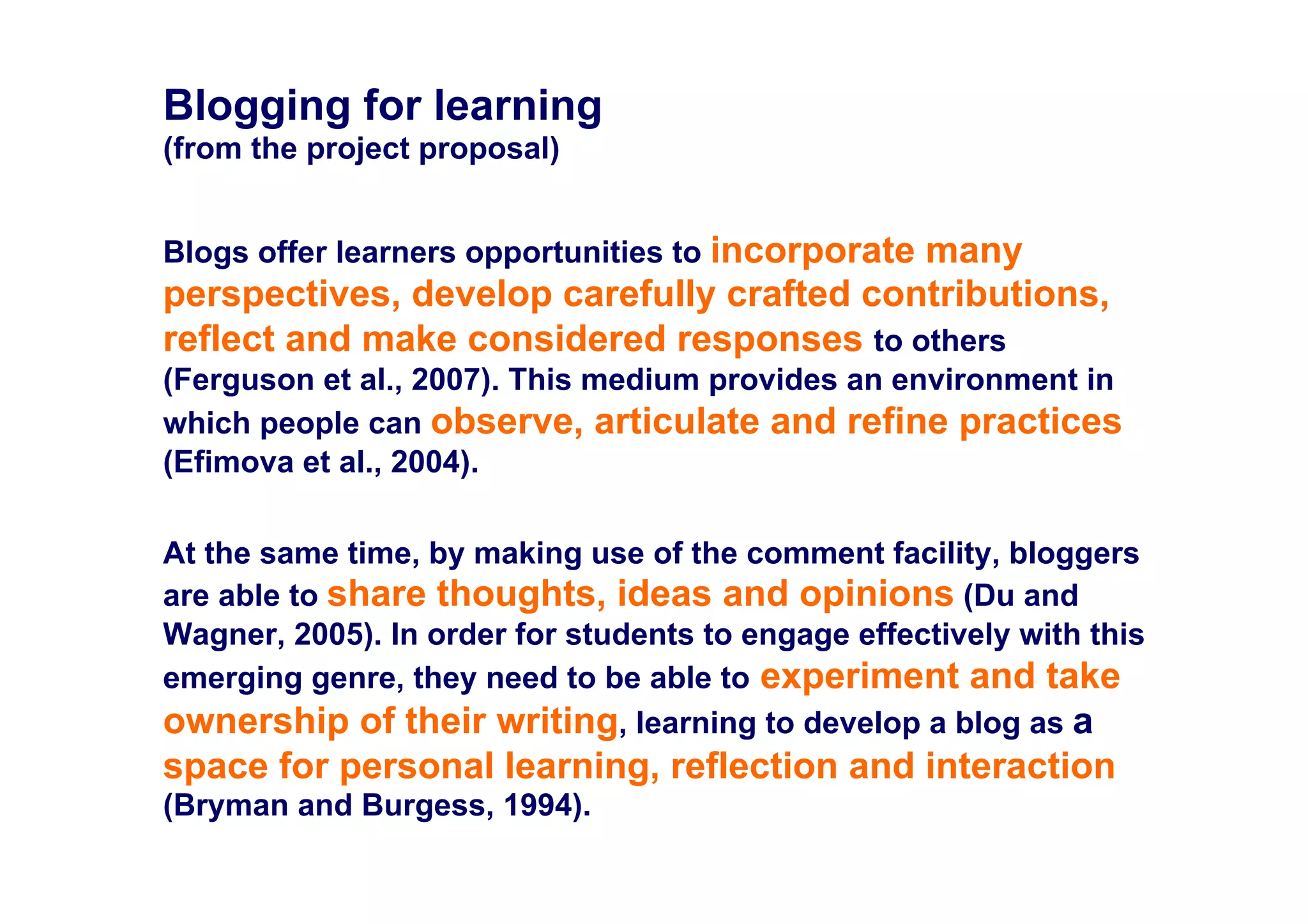 Blogging for learning
(from the project proposal)

Blogs offer learners opportunities to incorporate many perspectives, develop carefully crafted contributions, reflect and make considered responses to others (Ferguson et al., 2007). This medium provides an environment in which people can observe, articulate and refine practices (Efimova et al., 2004).

At the same time, by making use of the comment facility, bloggers are able to share thoughts, ideas and opinions (Du and Wagner, 2005). In order for students to engage effectively with this emerging genre, they need to be able to experiment and take ownership of their writing, learning to develop a blog as a space for personal learning, reflection and interaction (Bryman and Burgess, 1994).